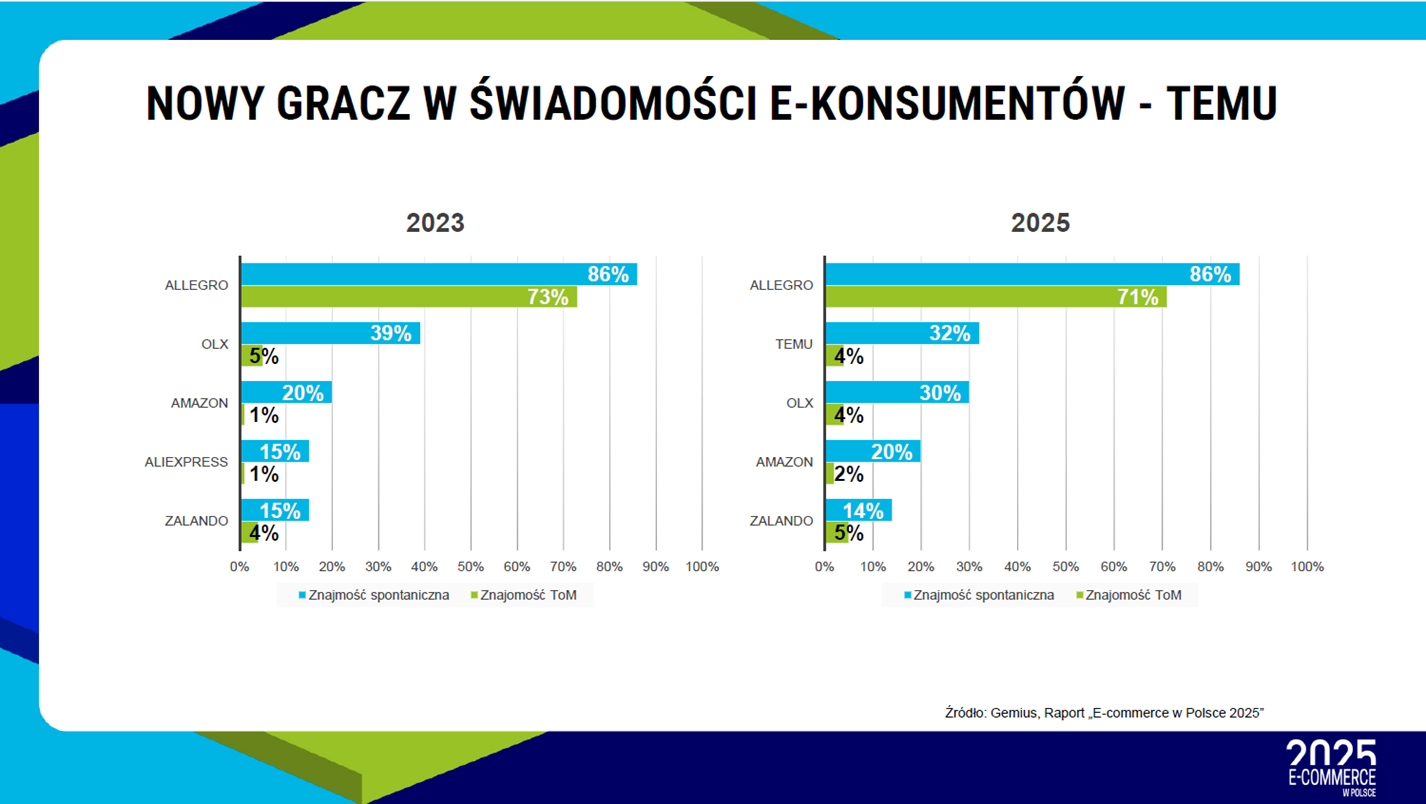 NOWY GRACZ W ŚWIADOMOŚCI E-KONSUMENTÓW - TEMU

2023

ALLEGRO 86% 73%
OLX 39% 5%
AMAZON 20% 1%
ALIEXPRESS 15% 1%
ZALANDO 15% 4%

0% 10% 20% 30% 40% 50% 60% 70% 80% 90% 100%

Znajmość spontaniczna Znajomość ToM

2025

ALLEGRO 86% 71%
TEMU 32% 4%
OLX 30% 4%
AMAZON 20% 2%
ZALANDO 14% 5%

0% 10% 20% 30% 40% 50% 60% 70% 80% 90% 100%

Znajmość spontaniczna Znajomość ToM

Źródło: Gemius, Raport „E-commerce w Polsce 2025"

2025
E-COMMERCE
W POLSCE